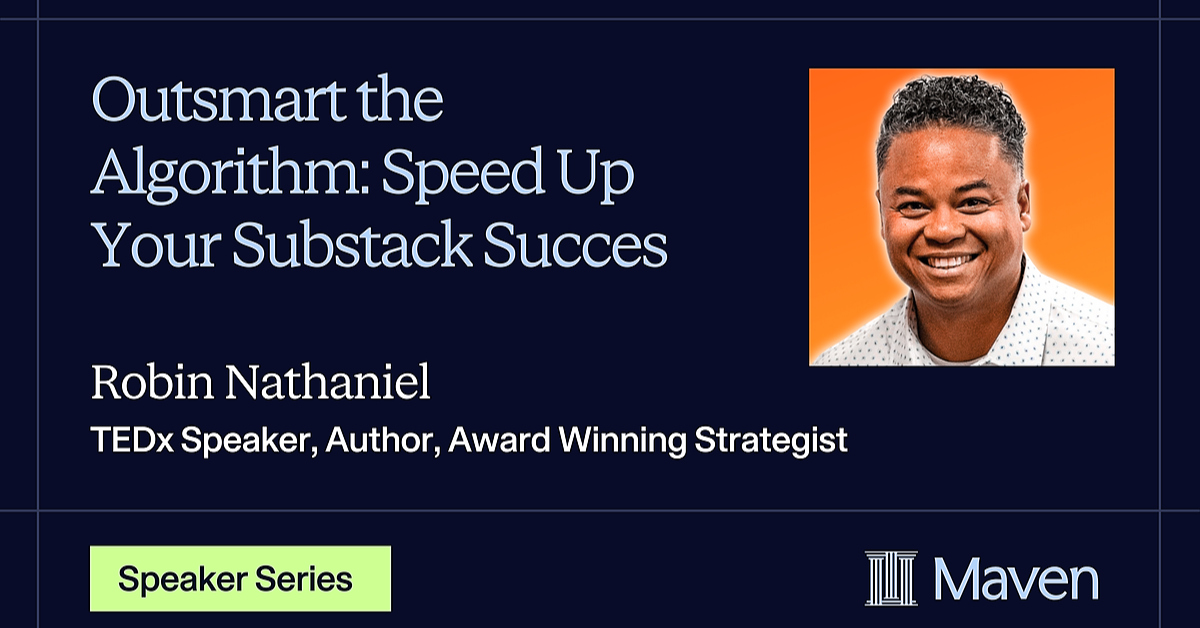 Outsmart the Algorithm: Speed Up Your Substack Succes

Robin Nathaniel

TEDx Speaker, Author, Award Winning Strategist

Speaker Series

Maven